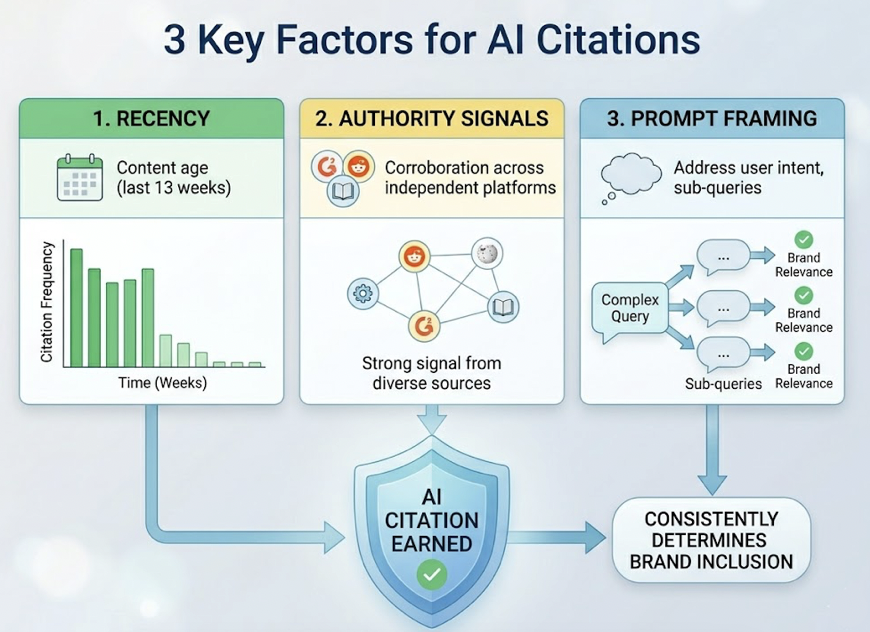 3 Key Factors for AI Citations

1. RECENCY

Content age (last 13 weeks)

Citation Frequency

Time (Weeks)

2. AUTHORITY SIGNALS

Corroboration across independent platforms

Strong signal from diverse sources

3. PROMPT FRAMING

Address user intent, sub-queries

Complex Query

...

...

...

Brand Relevance

Brand Relevance

Brand Relevance

Sub-queries

AI CITATION EARNED

CONSISTENTLY DETERMINES BRAND INCLUSION